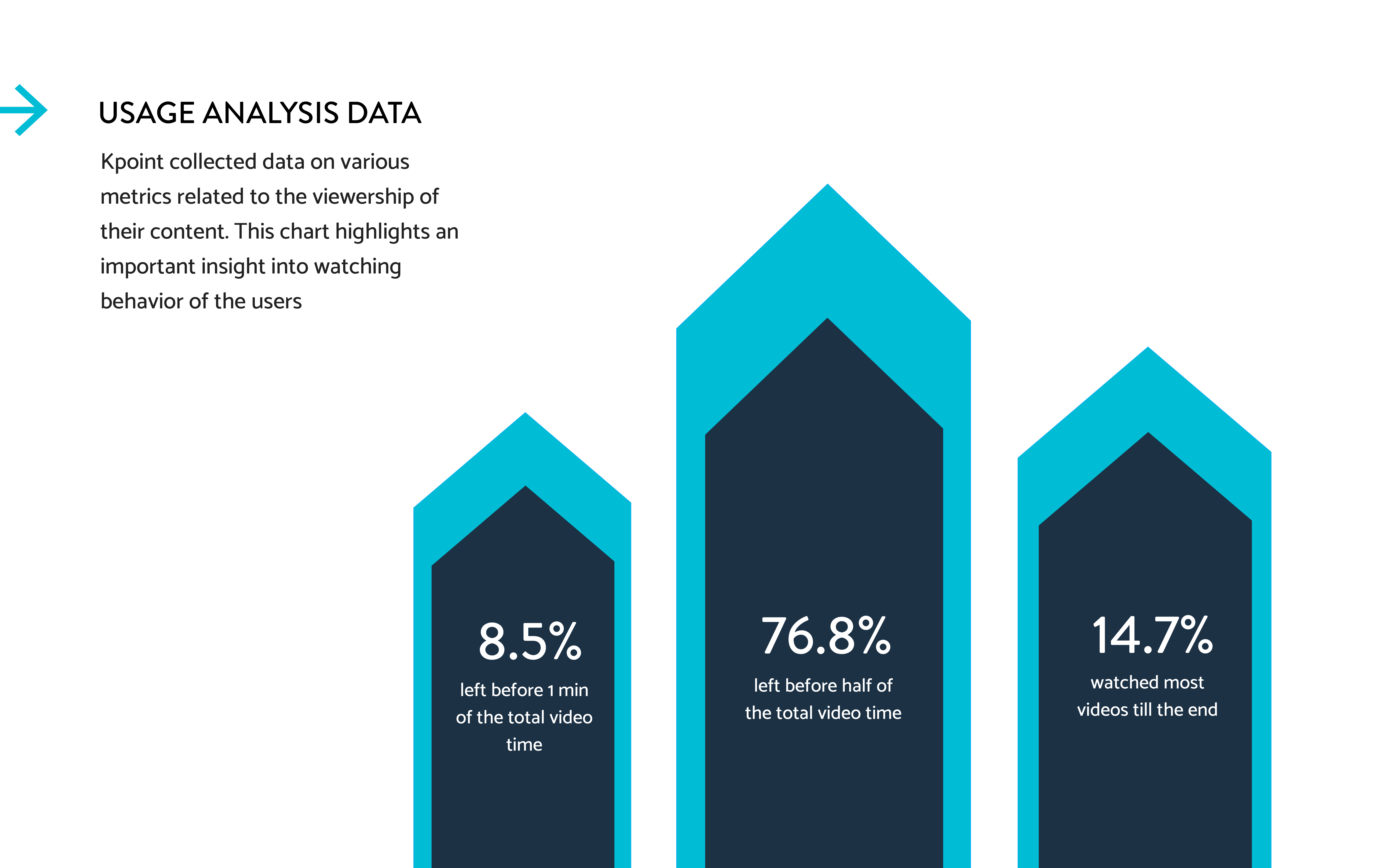 USAGE ANALYSIS DATA

Kpoint collected data on various metrics related to the viewership of their content. This chart highlights an important insight into watching behavior of the users

8.5%
left before 1 min of the total video time

76.8%
left before half of the total video time

14.7%
watched most videos till the end